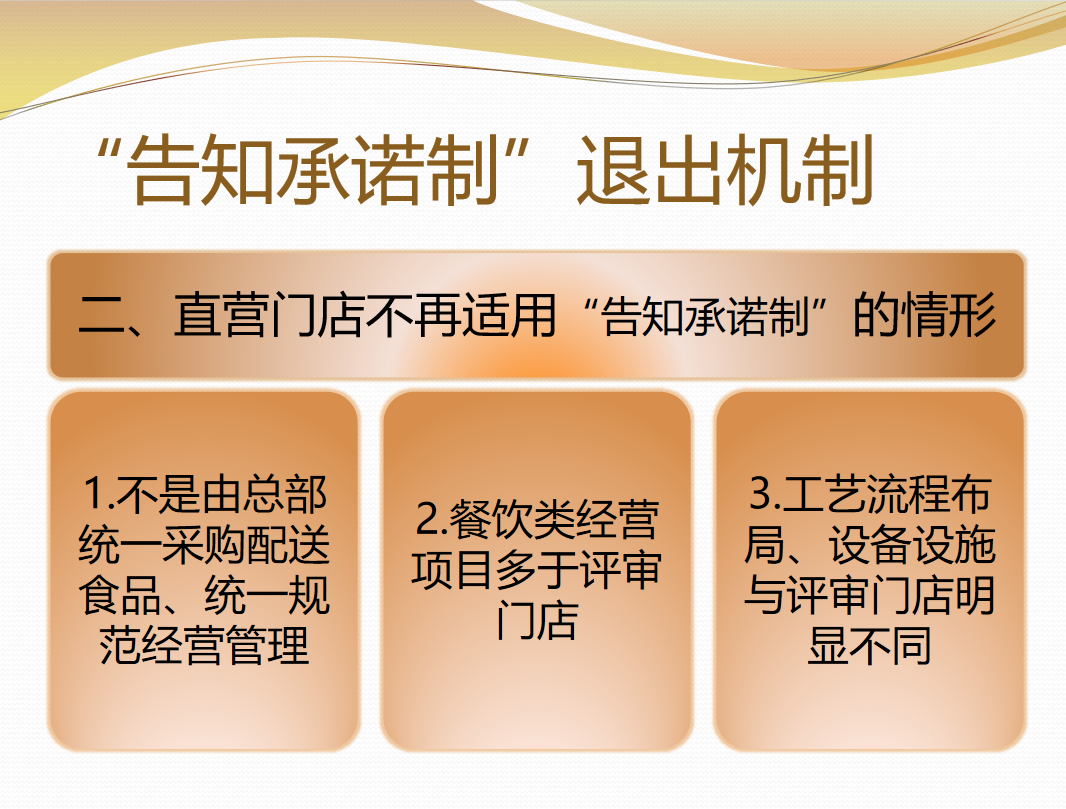 “告知承诺制”退出机制

二、直营门店不再适用“告知承诺制”的情形

1.不是由总部统一采购配送食品、统一规范经营管理

2.餐饮类经营项目多于评审门店

3.工艺流程布局、设备设施与评审门店明显不同